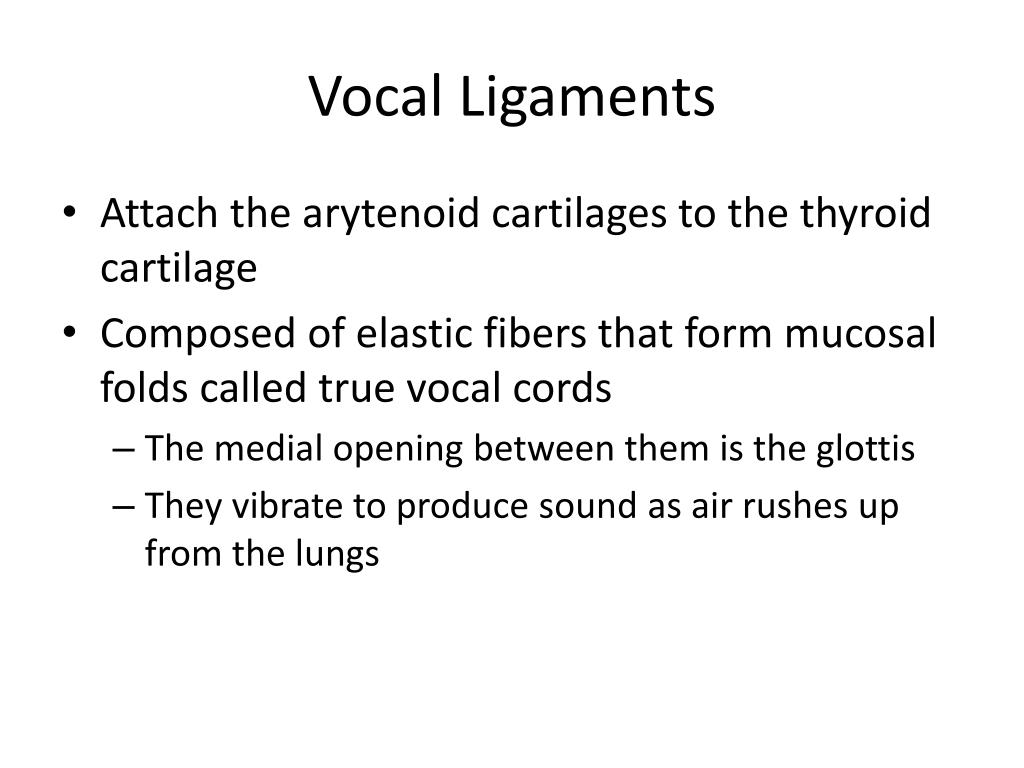 Vocal Ligaments

• Attach the arytenoid cartilages to the thyroid cartilage
• Composed of elastic fibers that form mucosal folds called true vocal cords
– The medial opening between them is the glottis
– They vibrate to produce sound as air rushes up from the lungs